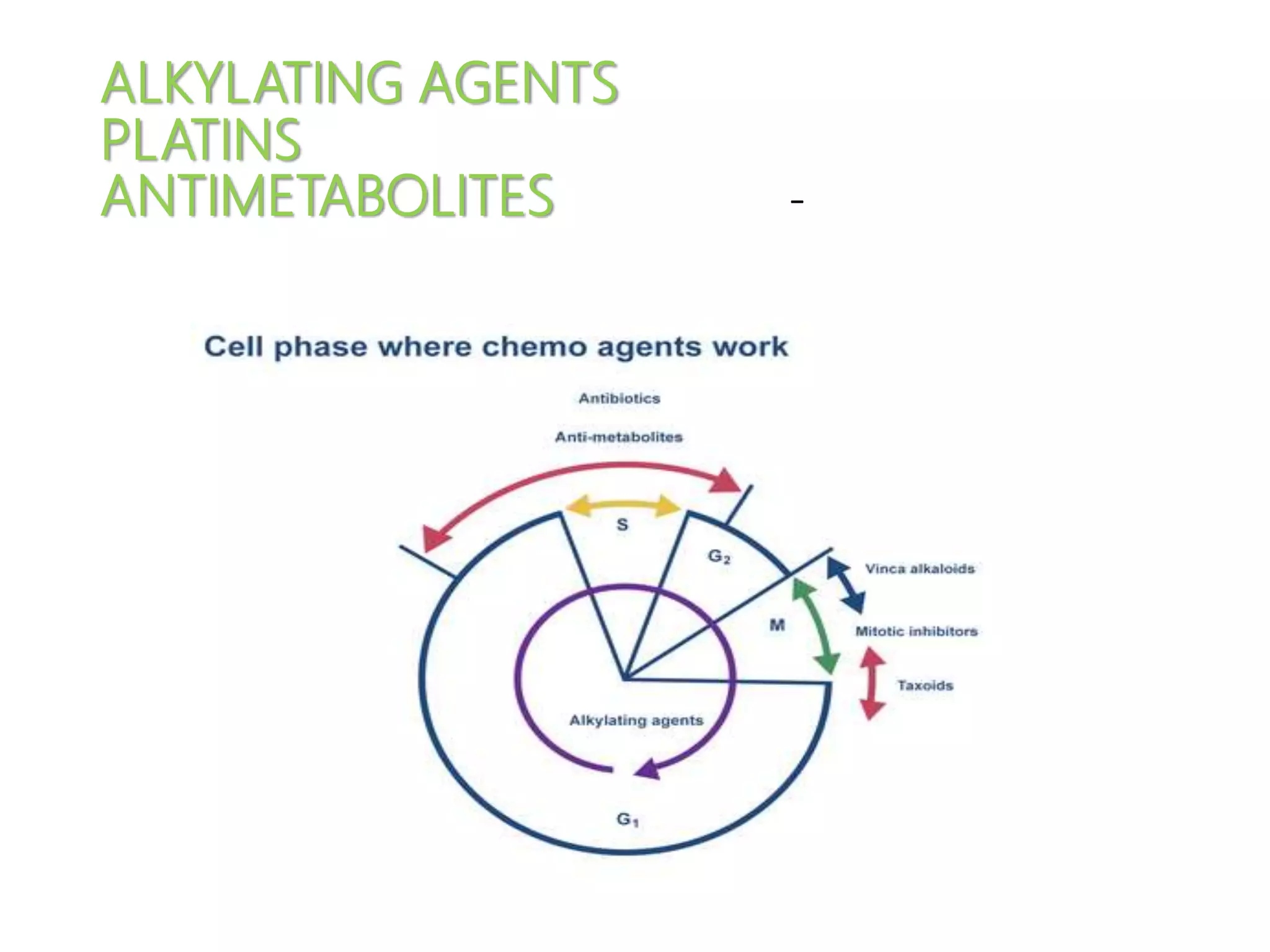 ALKYLATING AGENTS
PLATINS
ANTIMETABOLITES

-

Cell phase where chemo agents work

Antibiotics

Anti-metabolites

S

$G_2$

Vinca alkaloids

M

Mitotic inhibitors

Taxoids

Alkylating agents

$G_1$